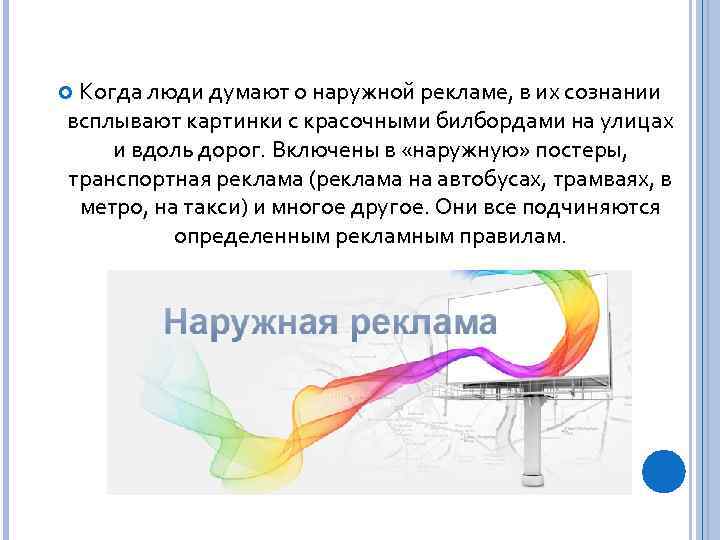 Когда люди думают о наружной рекламе, в их сознании всплывают картинки с красочными билбордами на улицах и вдоль дорог. Включены в «наружную» постеры, транспортная реклама (реклама на автобусах, трамваях, в метро, на такси) и многое другое. Они все подчиняются определенным рекламным правилам.

Наружная реклама